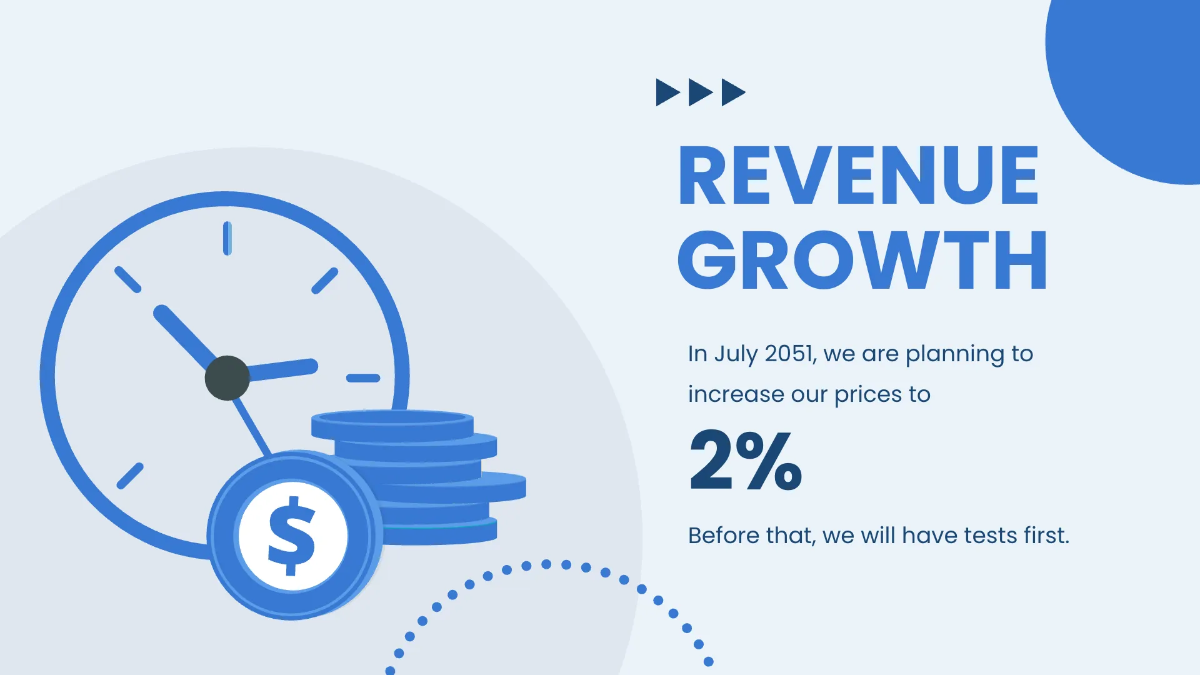 REVENUE GROWTH

In July 2051, we are planning to increase our prices to

2%

Before that, we will have tests first.

$